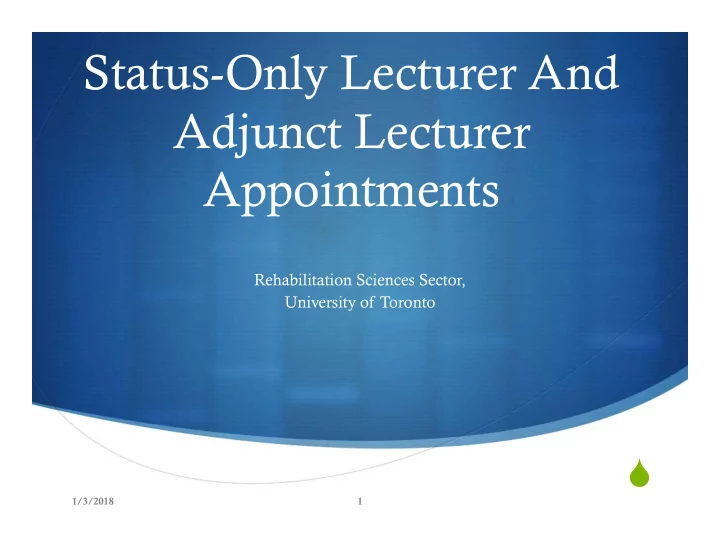 Status-Only Lecturer And Adjunct Lecturer Appointments

Rehabilitation Sciences Sector, University of Toronto

1/3/2018

1